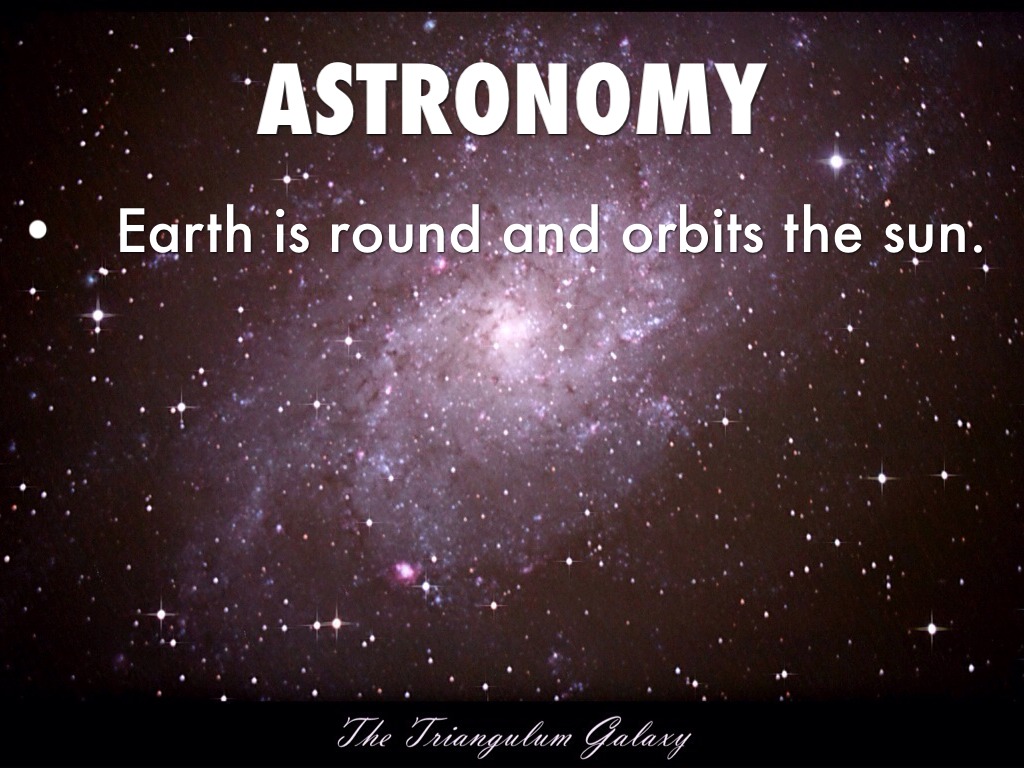 ASTRONOMY

• Earth is round and orbits the sun.

The Triangulum Galaxy